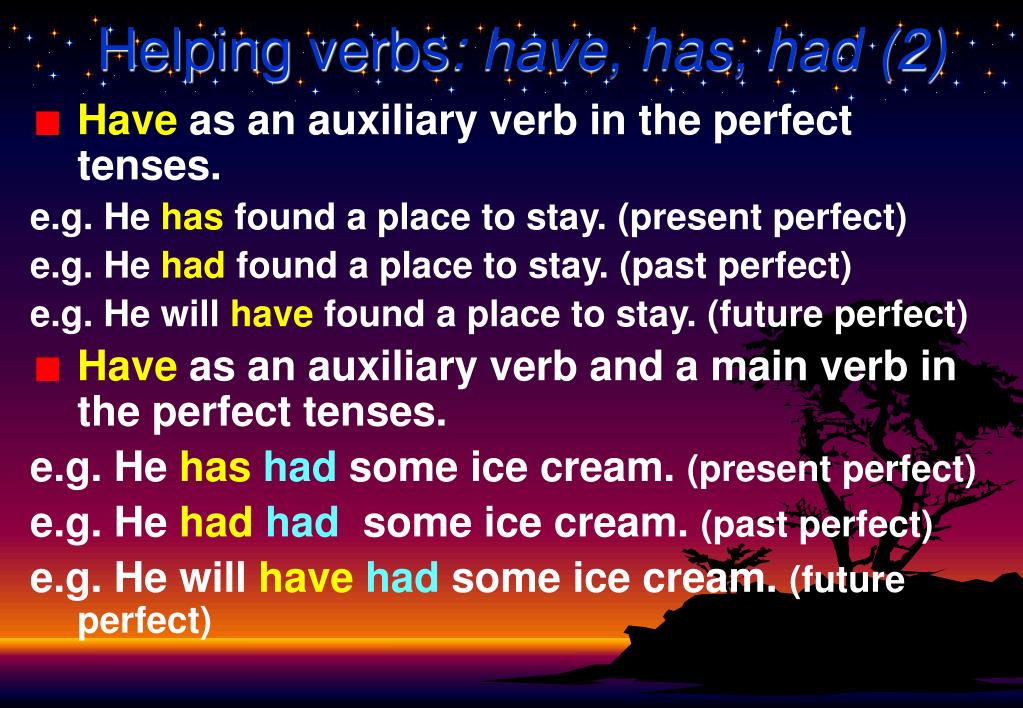 Helping verbs: have, has, had (2)

Have as an auxiliary verb in the perfect tenses.

e.g. He has found a place to stay. (present perfect)
e.g. He had found a place to stay. (past perfect)
e.g. He will have found a place to stay. (future perfect)

Have as an auxiliary verb and a main verb in the perfect tenses.

e.g. He has had some ice cream. (present perfect)
e.g. He had had some ice cream. (past perfect)
e.g. He will have had some ice cream. (future perfect)